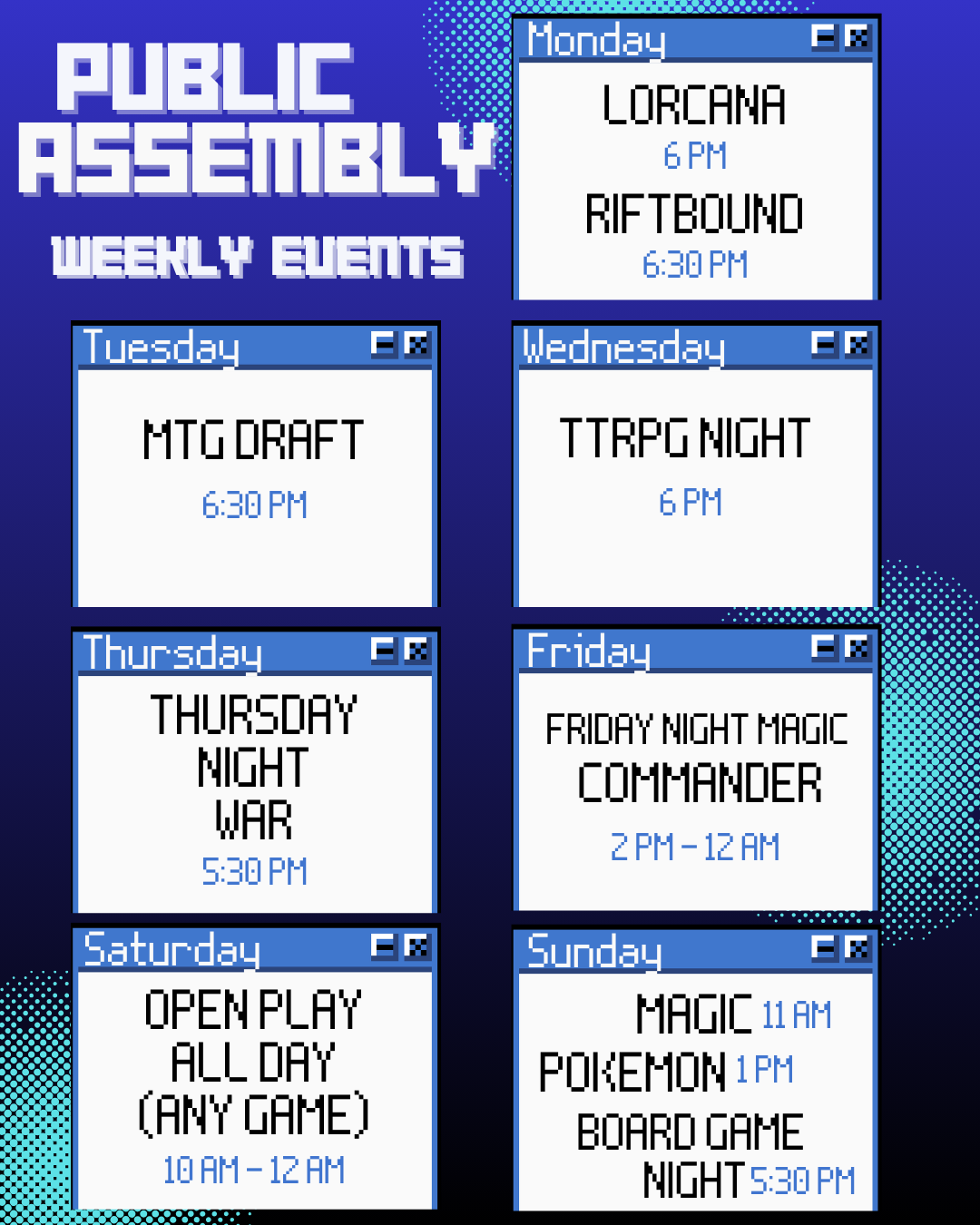 PUBLIC ASSEMBLY

WEEKLY EVENTS

Monday

LORCANA
6 PM
RIFTBOUND
6:30 PM

Tuesday

MTG DRAFT
6:30 PM

Wednesday

TTRPG NIGHT
6 PM

Thursday

THURSDAY NIGHT WAR
5:30 PM

Friday

FRIDAY NIGHT MAGIC
COMMANDER
2 PM - 12 AM

Saturday

OPEN PLAY ALL DAY (ANY GAME)
10 AM - 12 AM

Sunday

MAGIC 11 AM
POKEMON 1 PM
BOARD GAME NIGHT 5:30 PM